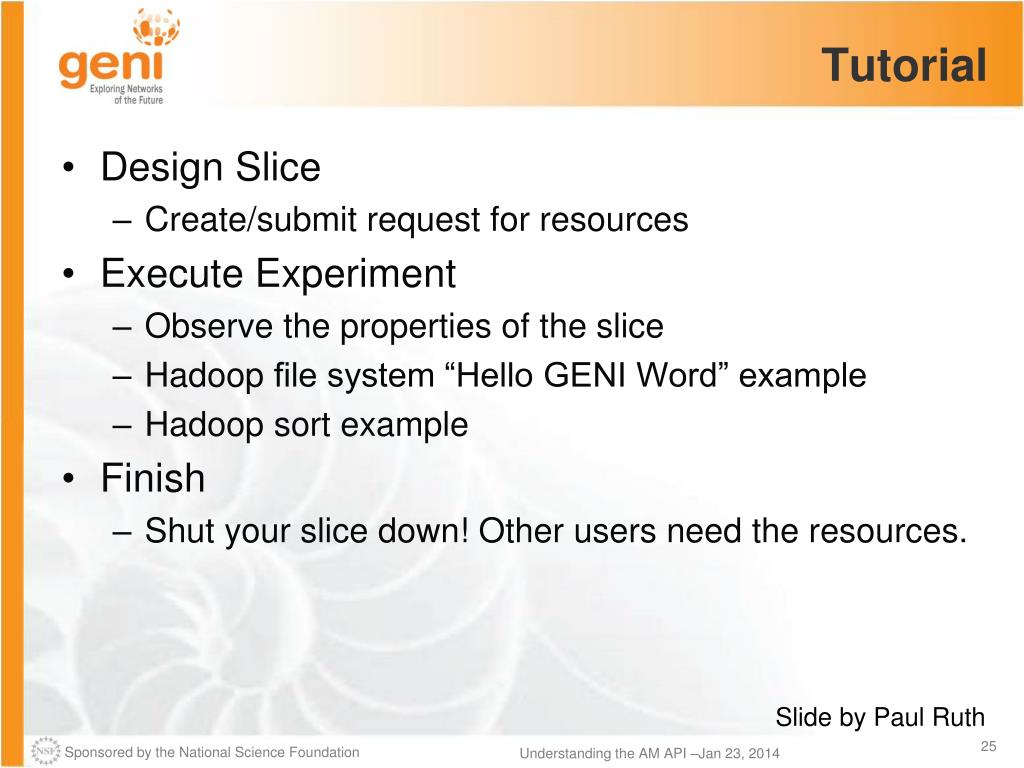 geni
Exploring Networks of the Future

Tutorial

• Design Slice
– Create/submit request for resources
• Execute Experiment
– Observe the properties of the slice
– Hadoop file system “Hello GENI Word” example
– Hadoop sort example
• Finish
– Shut your slice down! Other users need the resources.

Slide by Paul Ruth

NSF Sponsored by the National Science Foundation

Understanding the AM API –Jan 23, 2014

25